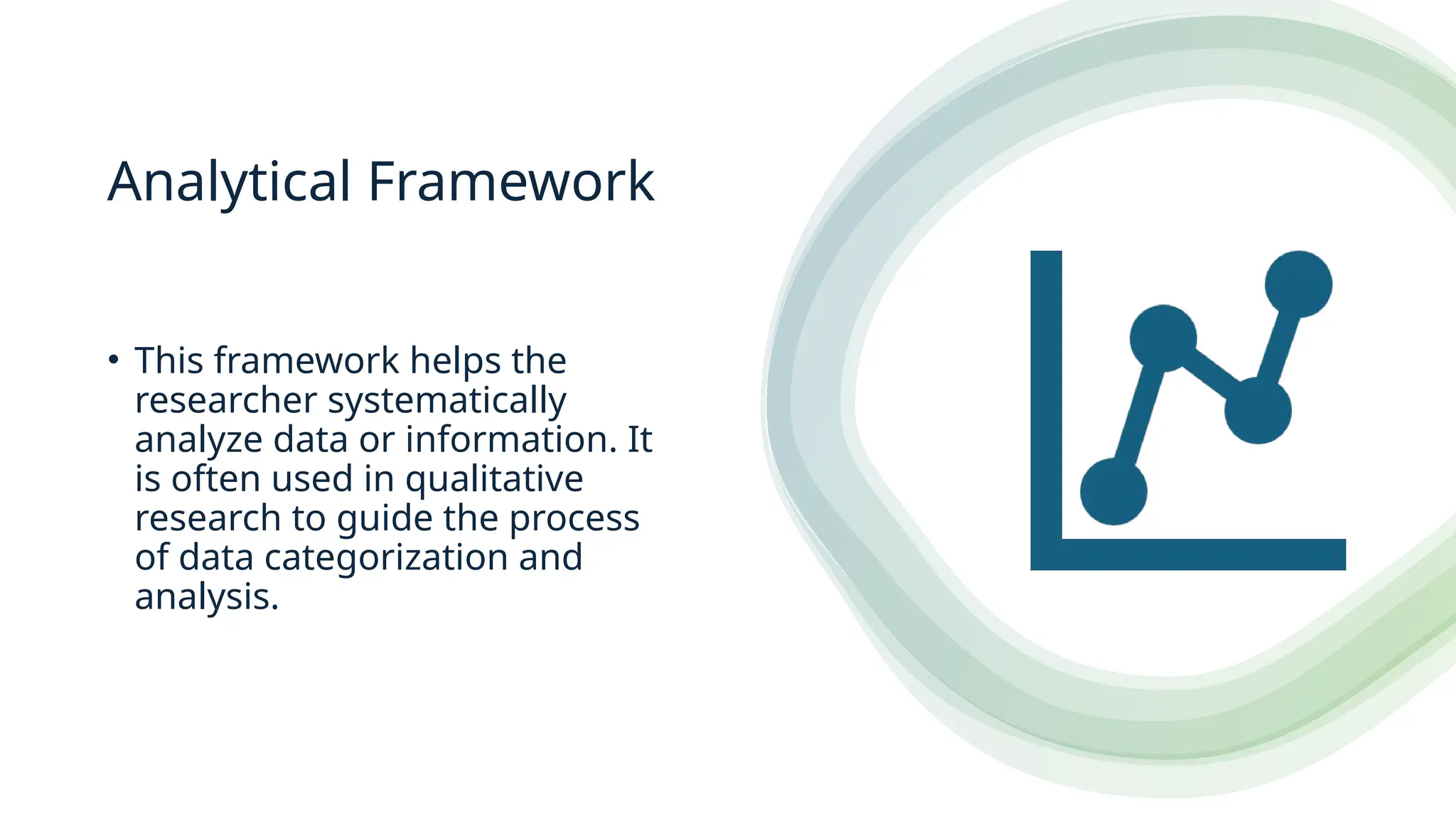 Analytical Framework

• This framework helps the researcher systematically analyze data or information. It is often used in qualitative research to guide the process of data categorization and analysis.